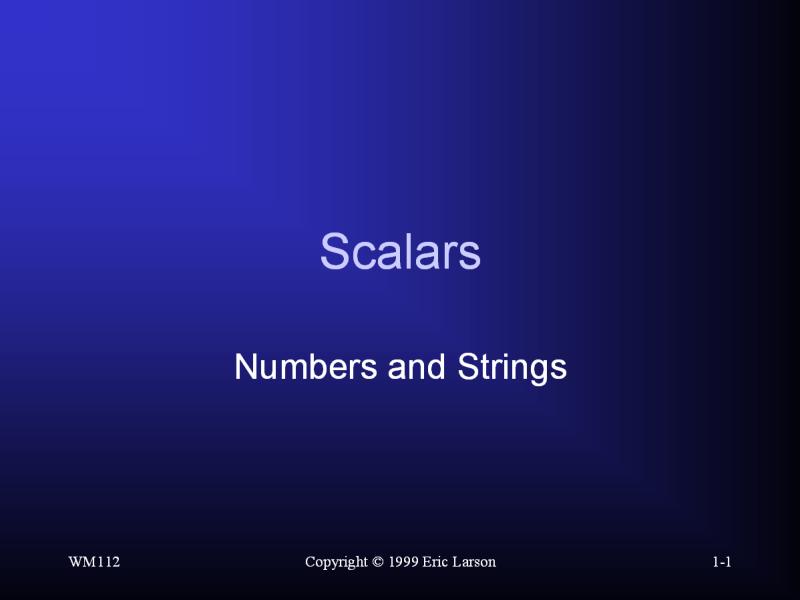 Scalars

Numbers and Strings

WM112

Copyright © 1999 Eric Larson

1-1